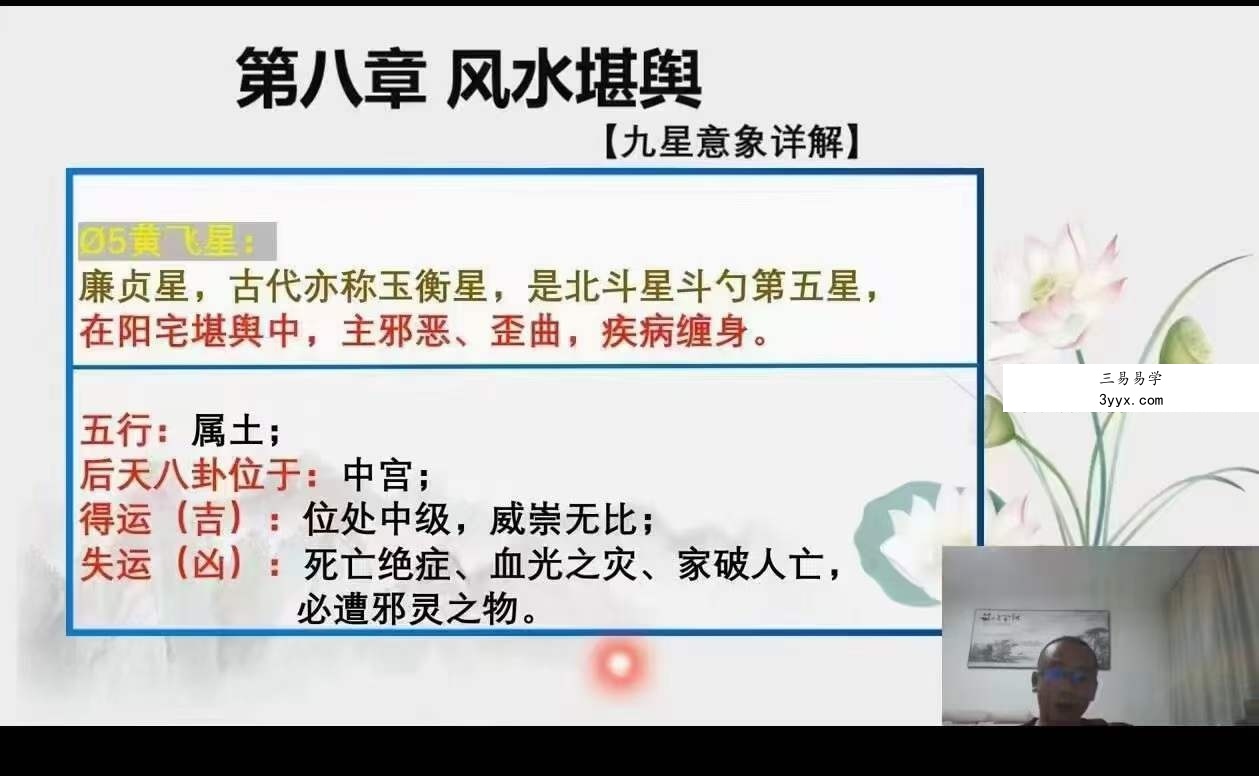 第八章 风水堪舆

【九星意象详解】

Ø5黄飞星：
廉贞星，古代亦称玉衡星，是北斗星斗勺第五星，在阳宅堪舆中，主邪恶、歪曲，疾病缠身。

五行：属土；
后天八卦位于：中宫；
得运（吉）：位处中级，威崇无比；
失运（凶）：死亡绝症、血光之灾、家破人亡，必遭邪灵之物。

三易易学
3yyx.com